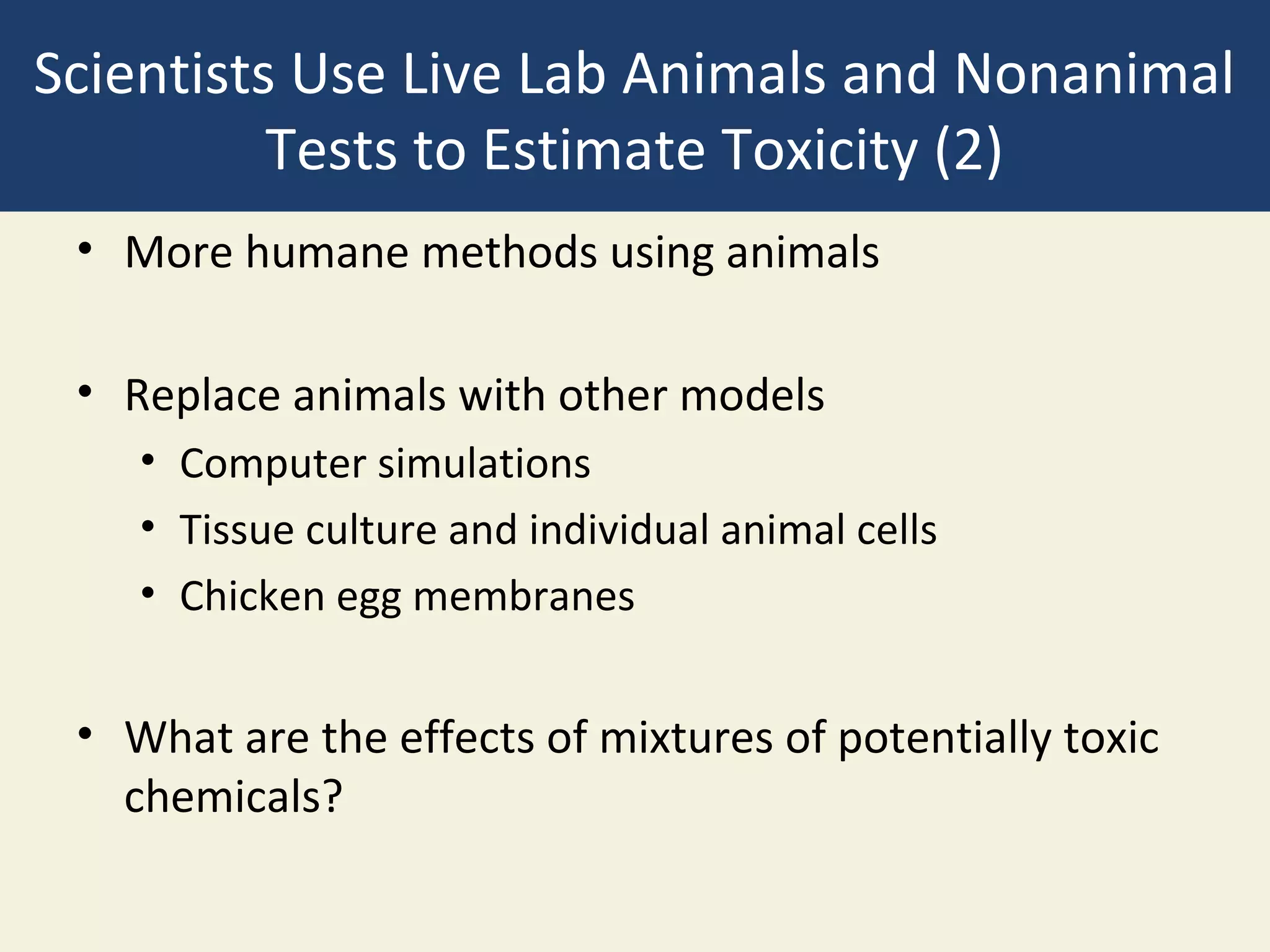 Scientists Use Live Lab Animals and Nonanimal Tests to Estimate Toxicity (2)

• More humane methods using animals

• Replace animals with other models
  • Computer simulations
  • Tissue culture and individual animal cells
  • Chicken egg membranes

• What are the effects of mixtures of potentially toxic chemicals?